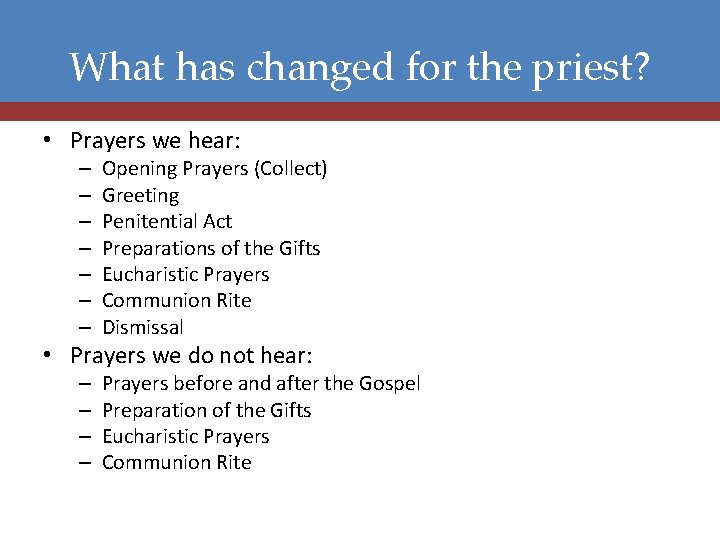 What has changed for the priest?

• Prayers we hear:
  – Opening Prayers (Collect)
  – Greeting
  – Penitential Act
  – Preparations of the Gifts
  – Eucharistic Prayers
  – Communion Rite
  – Dismissal
• Prayers we do not hear:
  – Prayers before and after the Gospel
  – Preparation of the Gifts
  – Eucharistic Prayers
  – Communion Rite